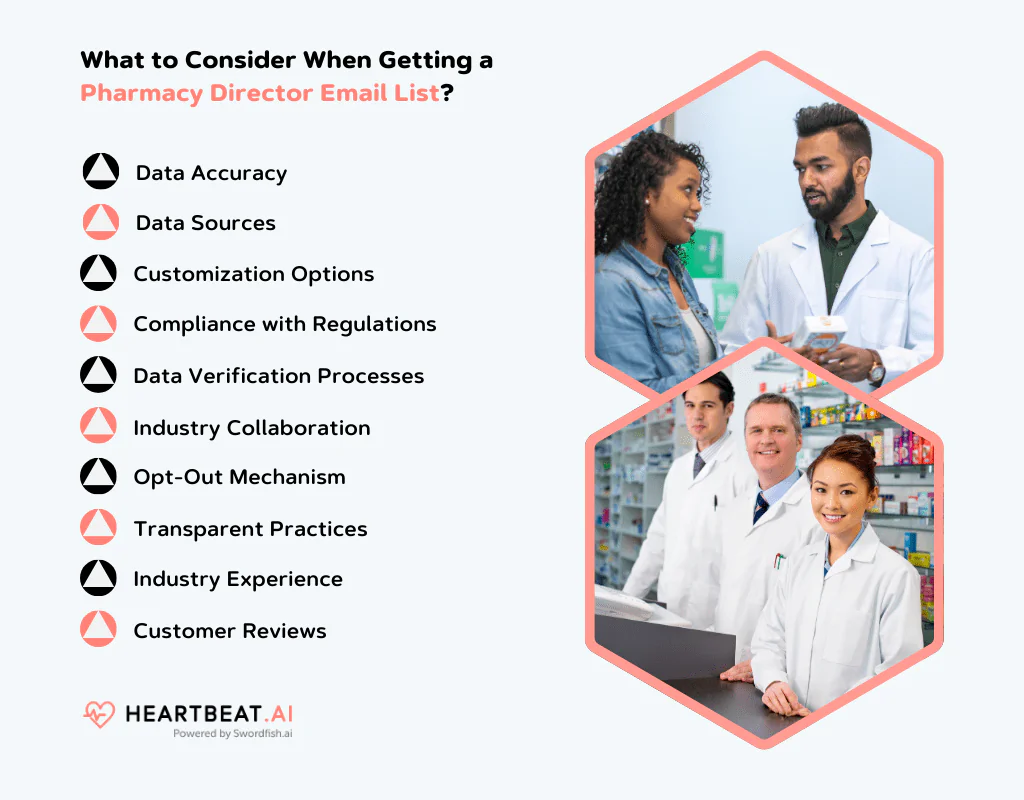 What to Consider When Getting a Pharmacy Director Email List?

Data Accuracy

Data Sources

Customization Options

Compliance with Regulations

Data Verification Processes

Industry Collaboration

Opt-Out Mechanism

Transparent Practices

Industry Experience

Customer Reviews

HEARTBEAT.AI
Powered by Swordfish.ai